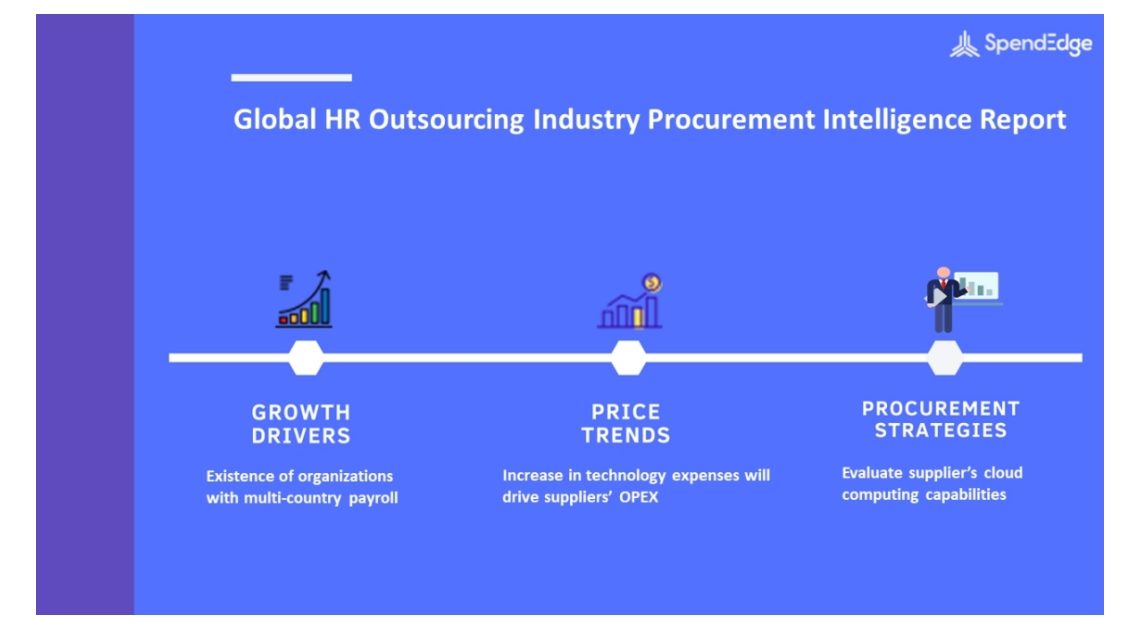 SpendEdge

Global HR Outsourcing Industry Procurement Intelligence Report

GROWTH DRIVERS

Existence of organizations with multi-country payroll

PRICE TRENDS

Increase in technology expenses will drive suppliers' OPEX

PROCUREMENT STRATEGIES

Evaluate supplier's cloud computing capabilities